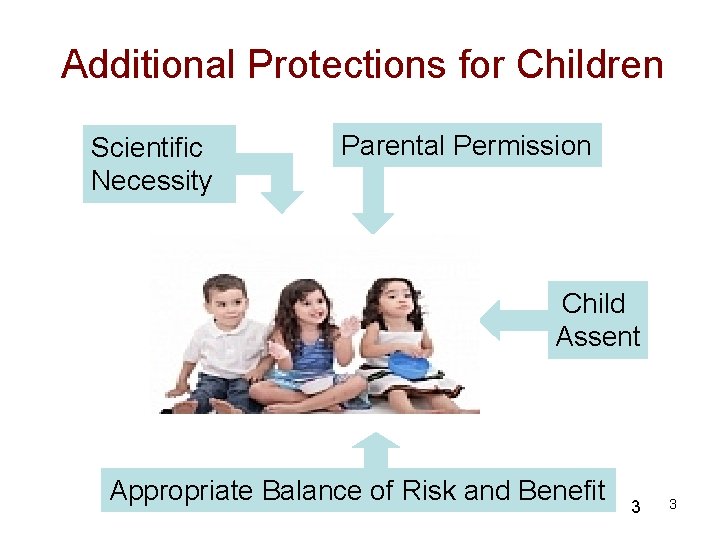 Additional Protections for Children

Scientific Necessity

Parental Permission

Child Assent

Appropriate Balance of Risk and Benefit

3 3